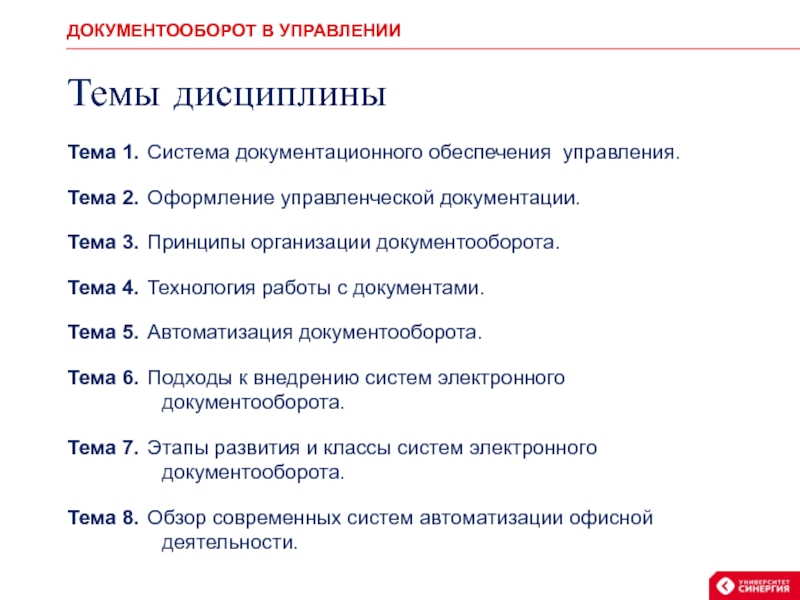 ДОКУМЕНТООБОРОТ В УПРАВЛЕНИИ

Темы дисциплины

Тема 1. Система документационного обеспечения управления.

Тема 2. Оформление управленческой документации.

Тема 3. Принципы организации документооборота.

Тема 4. Технология работы с документами.

Тема 5. Автоматизация документооборота.

Тема 6. Подходы к внедрению систем электронного документооборота.

Тема 7. Этапы развития и классы систем электронного документооборота.

Тема 8. Обзор современных систем автоматизации офисной деятельности.

УНИВЕРСИТЕТ СИНЕРГИЯ